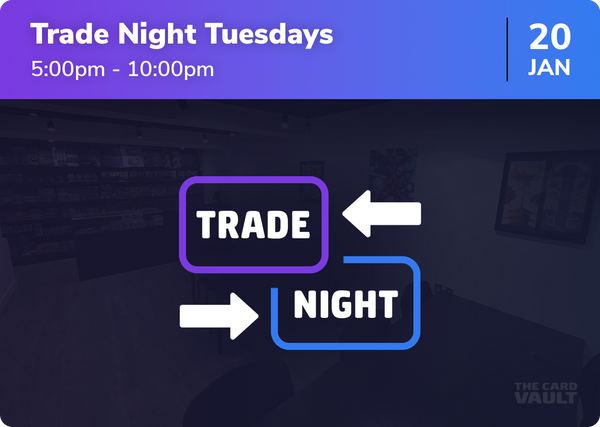 Trade Night Tuesdays
5:00pm - 10:00pm

20
JAN

TRADE
NIGHT

THE CARD
VAULT